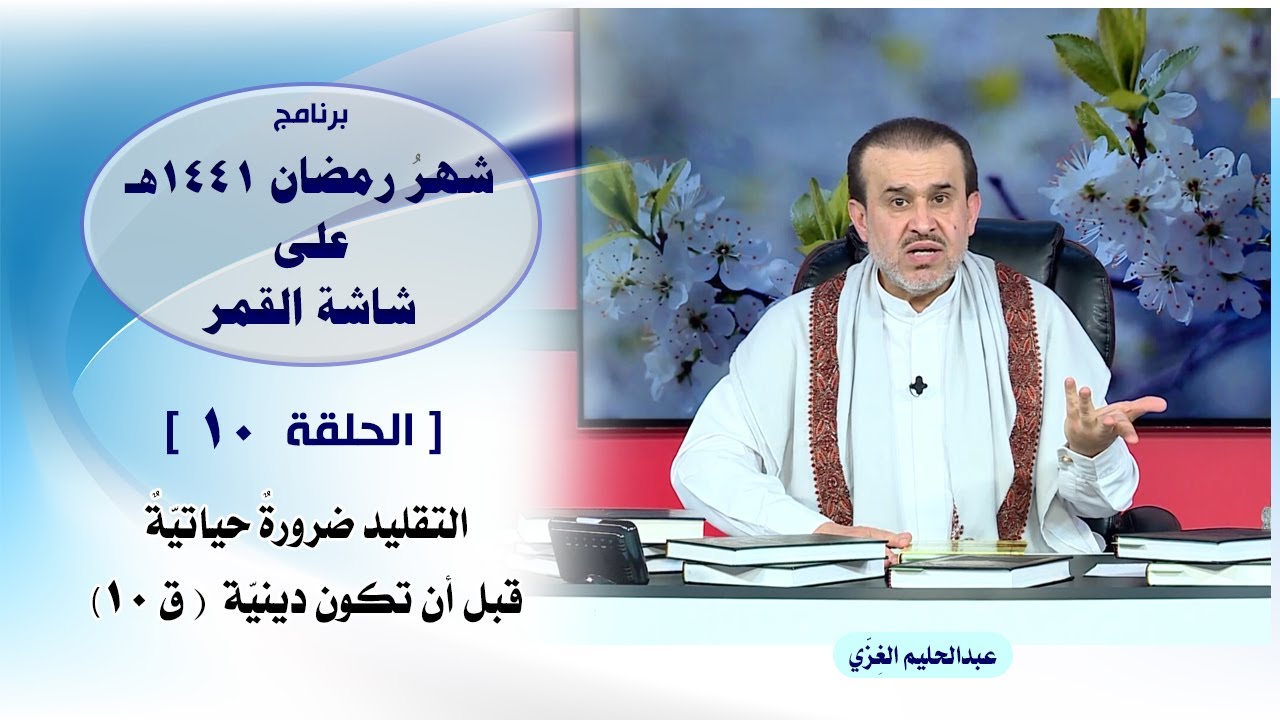 برنامج
شهرُ رمضان ١٤٤١هـ
على
شاشة القمر

[ الحلقة ١٠ ]

التقليد ضرورةٌ حياتيّةٌ
قبل أن تكون دينيّة ( ق ١٠ )

عبدالحليم الغِزّي